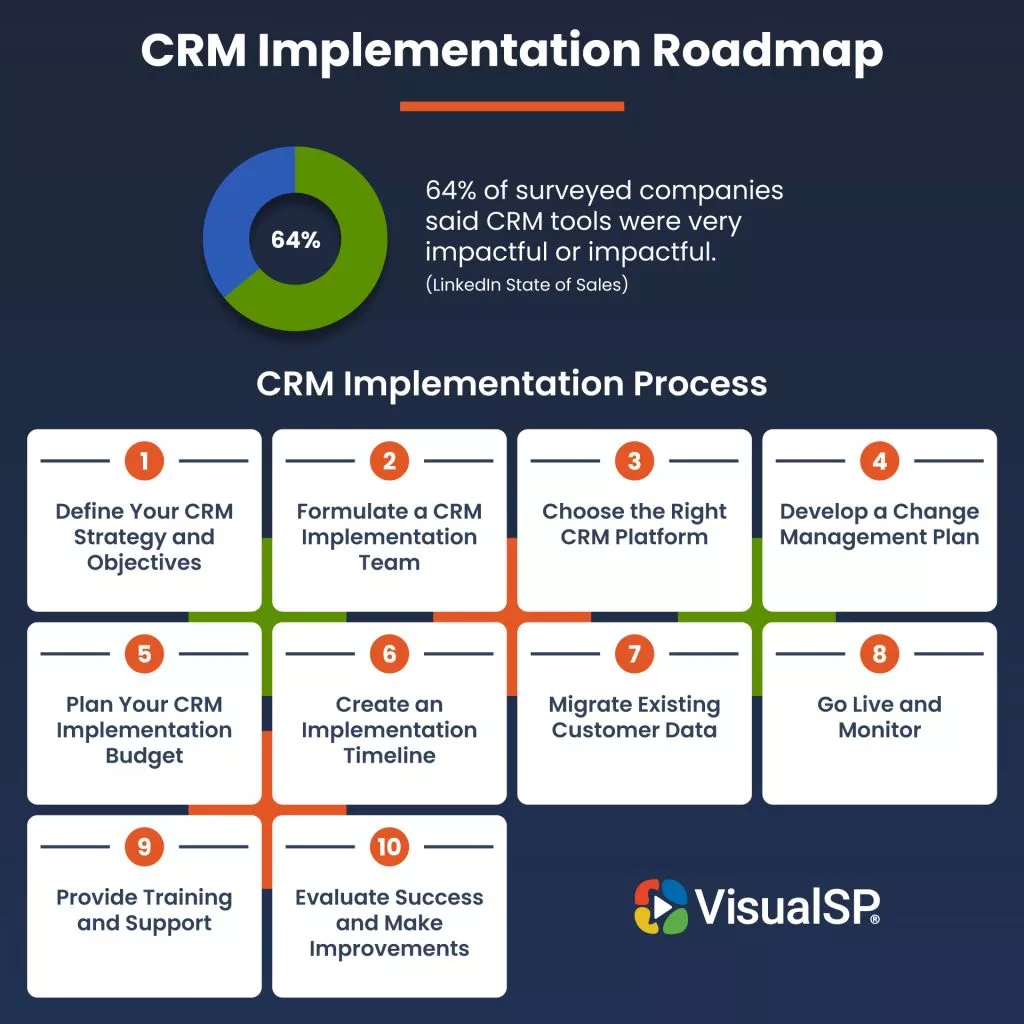 CRM Implementation Roadmap

64%

64% of surveyed companies said CRM tools were very impactful or impactful.
(LinkedIn State of Sales)

CRM Implementation Process

1
Define Your CRM Strategy and Objectives

2
Formulate a CRM Implementation Team

3
Choose the Right CRM Platform

4
Develop a Change Management Plan

5
Plan Your CRM Implementation Budget

6
Create an Implementation Timeline

7
Migrate Existing Customer Data

8
Go Live and Monitor

9
Provide Training and Support

10
Evaluate Success and Make Improvements

VisualSP®